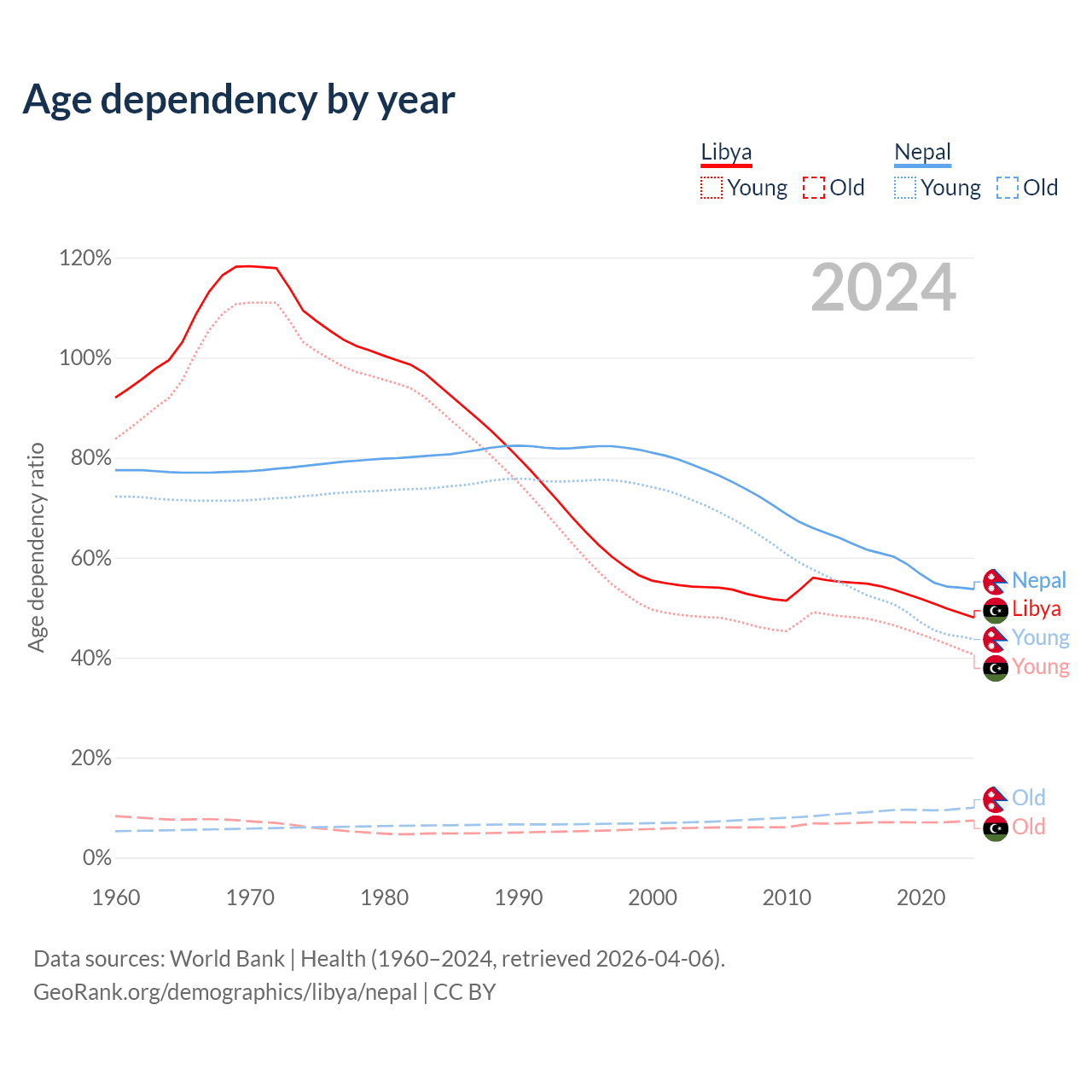 Age dependency by year

Libya
Young Old

Nepal
Young Old

2024

120%
100%
80%
60%
40%
20%
0%

Age dependency ratio

Nepal
Libya
Young
Young
Old
Old

1960 1970 1980 1990 2000 2010 2020

Data sources: World Bank | Health (1960–2024, retrieved 2026-04-06).
GeoRank.org/demographics/libya/nepal | CC BY